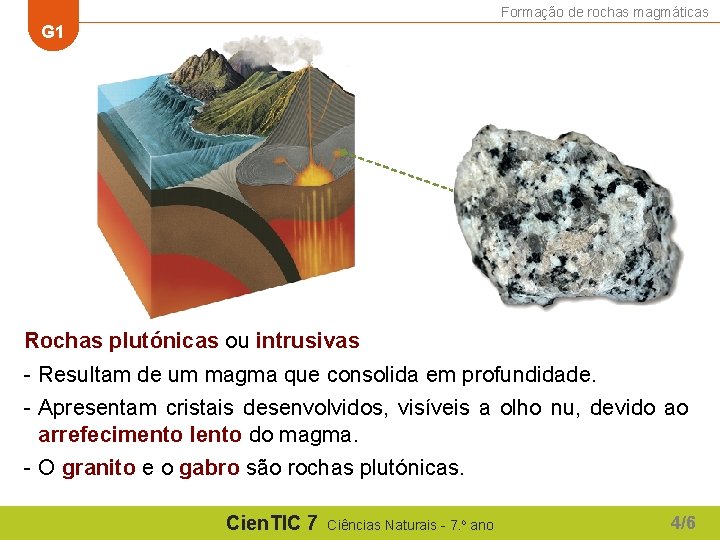 G1

Formação de rochas magmáticas

Rochas plutónicas ou intrusivas

- Resultam de um magma que consolida em profundidade.

- Apresentam cristais desenvolvidos, visíveis a olho nu, devido ao arrefecimento lento do magma.

- O granito e o gabro são rochas plutónicas.

CienTIC 7 Ciências Naturais - 7.º ano

4/6